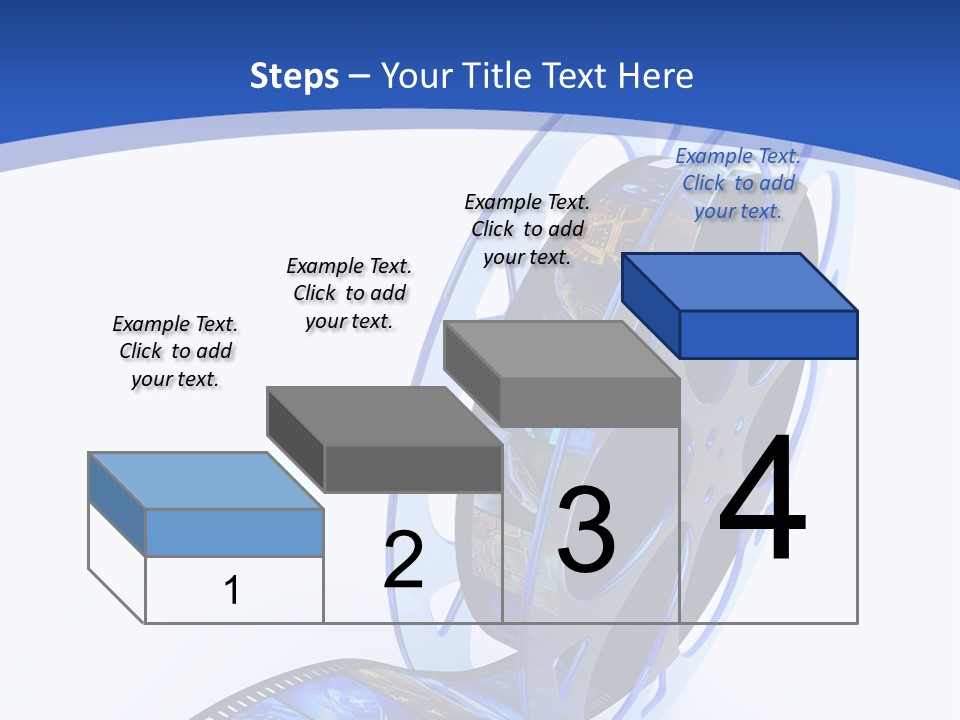 Steps – Your Title Text Here

Example Text. Click to add your text.

Example Text. Click to add your text.

Example Text. Click to add your text.

Example Text. Click to add your text.

1

2

3

4